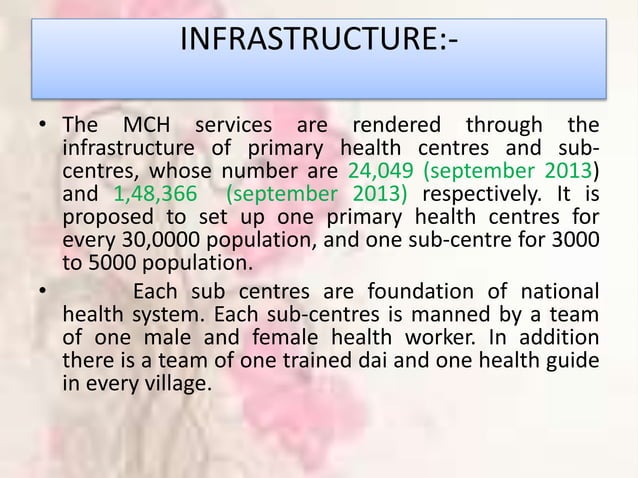 INFRASTRUCTURE:-

• The MCH services are rendered through the infrastructure of primary health centres and sub-centres, whose number are 24,049 (september 2013) and 1,48,366 (september 2013) respectively. It is proposed to set up one primary health centres for every 30,0000 population, and one sub-centre for 3000 to 5000 population.

• Each sub centres are foundation of national health system. Each sub-centres is manned by a team of one male and female health worker. In addition there is a team of one trained dai and one health guide in every village.